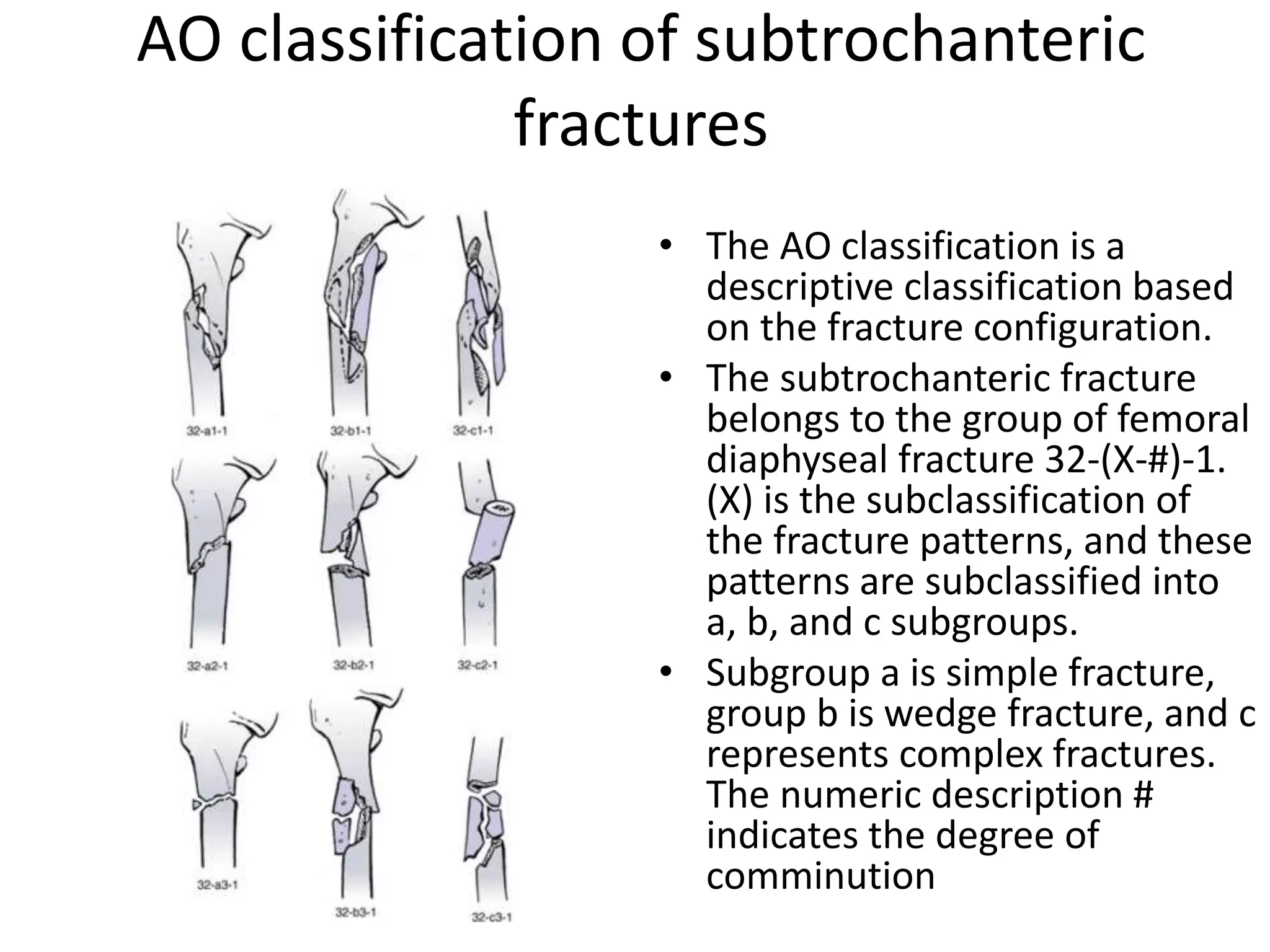 AO classification of subtrochanteric fractures

32-a1-1

32-b1-1

32-c1-1

32-a2-1

32-b2-1

32-c2-1

32-a3-1

32-b3-1

32-c3-1

• The AO classification is a descriptive classification based on the fracture configuration.
• The subtrochanteric fracture belongs to the group of femoral diaphyseal fracture 32-(X-#)-1. (X) is the subclassification of the fracture patterns, and these patterns are subclassified into a, b, and c subgroups.
• Subgroup a is simple fracture, group b is wedge fracture, and c represents complex fractures. The numeric description # indicates the degree of comminution